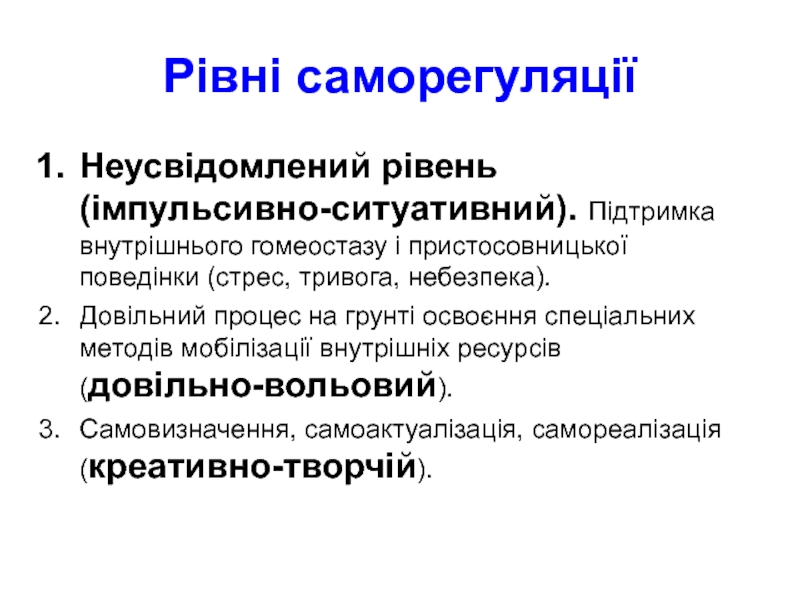 Рівні саморегуляції

1. Неусвідомлений рівень (імпульсивно-ситуативний). Підтримка внутрішнього гомеостазу і пристосовницької поведінки (стрес, тривога, небезпека).
2. Довільний процес на грунті освоєння спеціальних методів мобілізації внутрішніх ресурсів (довільно-вольовий).
3. Самовизначення, самоактуалізація, самореалізація (креативно-творчій).